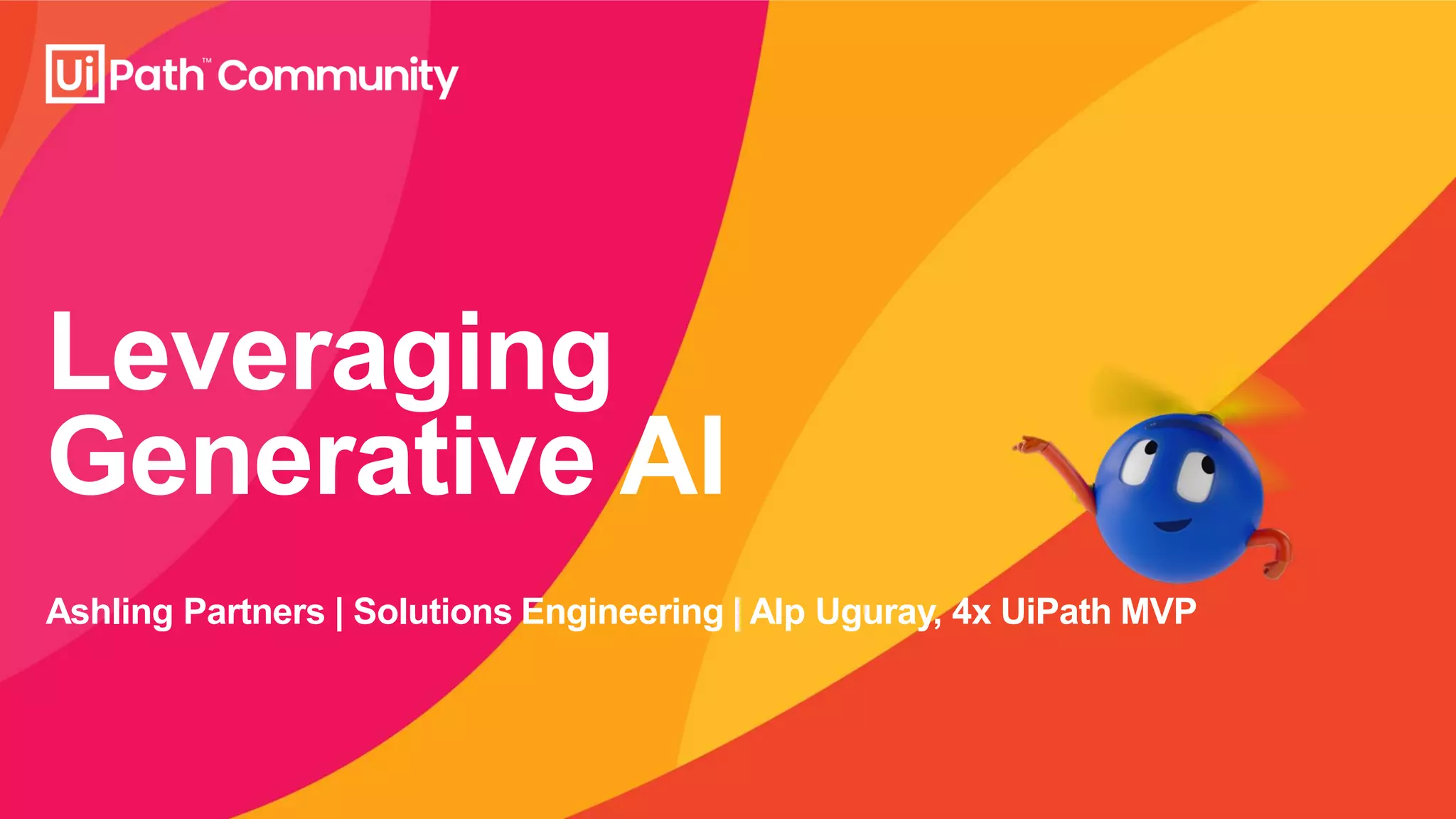 UiPath™ Community

Leveraging Generative AI

Ashling Partners | Solutions Engineering | Alp Uguray, 4x UiPath MVP